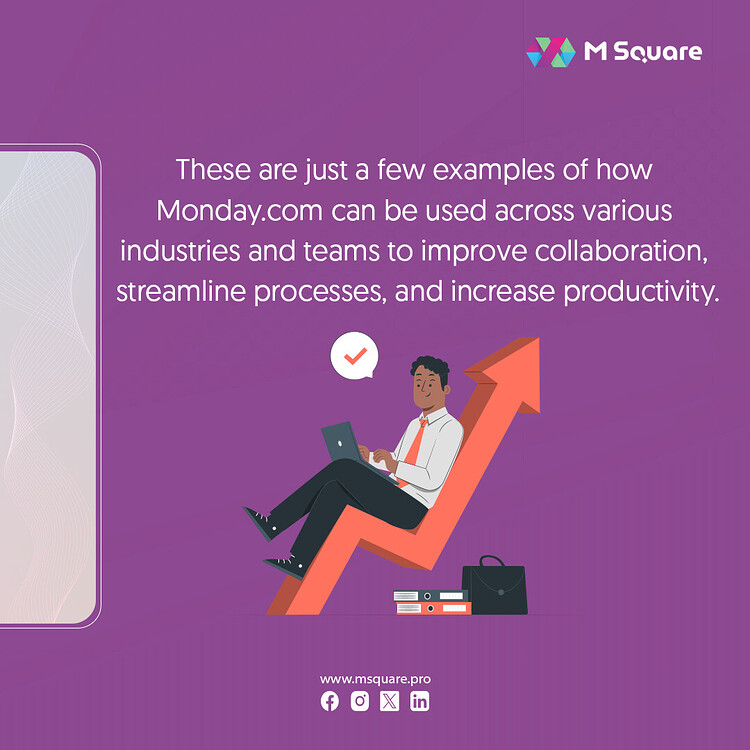 M Square

These are just a few examples of how Monday.com can be used across various industries and teams to improve collaboration, streamline processes, and increase productivity.

www.msquare.pro